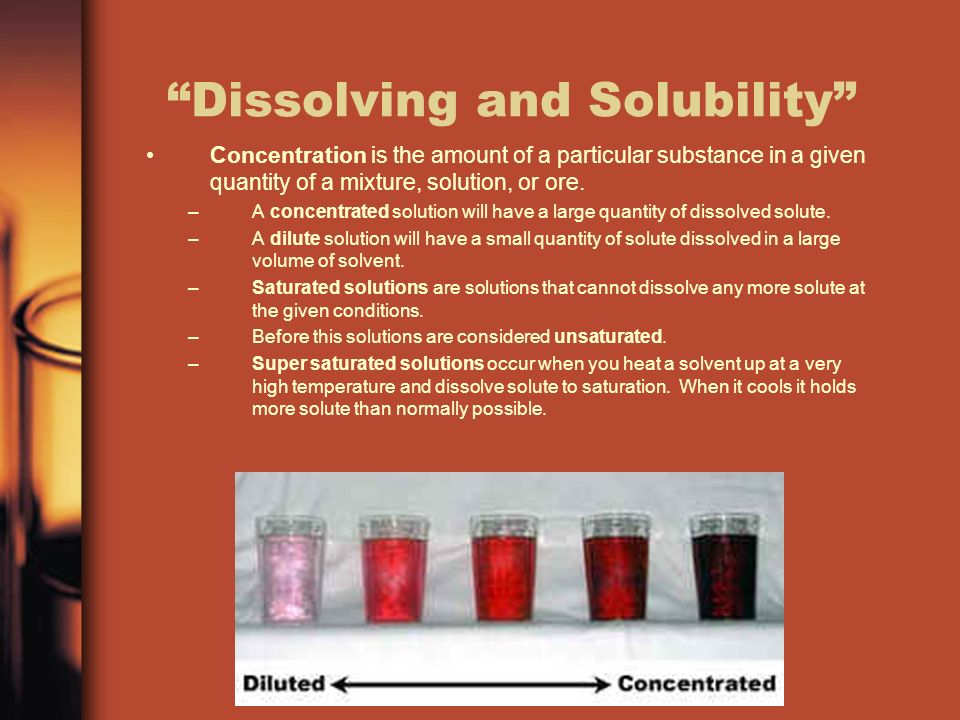 “Dissolving and Solubility”

• Concentration is the amount of a particular substance in a given quantity of a mixture, solution, or ore.

– A concentrated solution will have a large quantity of dissolved solute.

– A dilute solution will have a small quantity of solute dissolved in a large volume of solvent.

– Saturated solutions are solutions that cannot dissolve any more solute at the given conditions.

– Before this solutions are considered unsaturated.

– Super saturated solutions occur when you heat a solvent up at a very high temperature and dissolve solute to saturation. When it cools it holds more solute than normally possible.

Diluted Concentrated